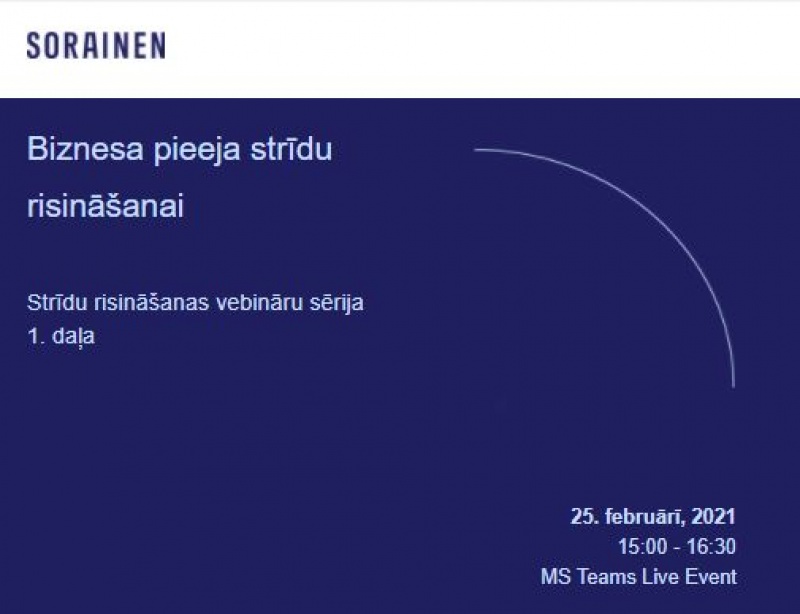 SORAINEN

Biznesa pieeja strīdu risināšanai

Strīdu risināšanas vebināru sērija
1. daļa

25. februārī, 2021
15:00 - 16:30
MS Teams Live Event